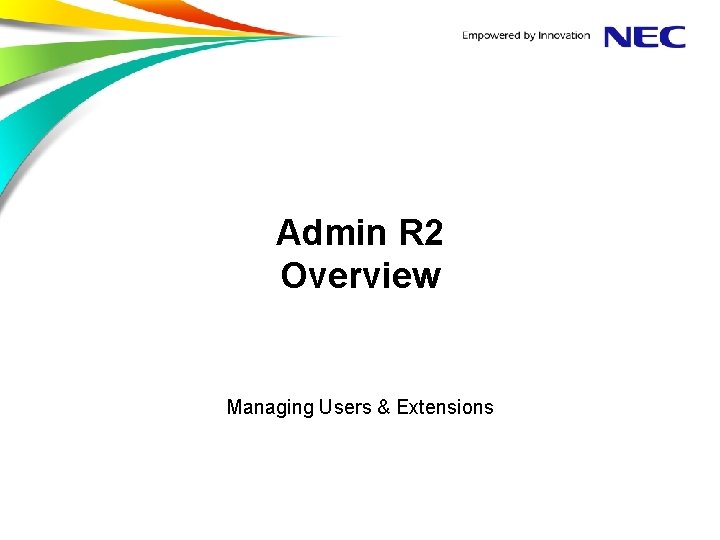 Empowered by Innovation NEC

Admin R2
Overview

Managing Users & Extensions